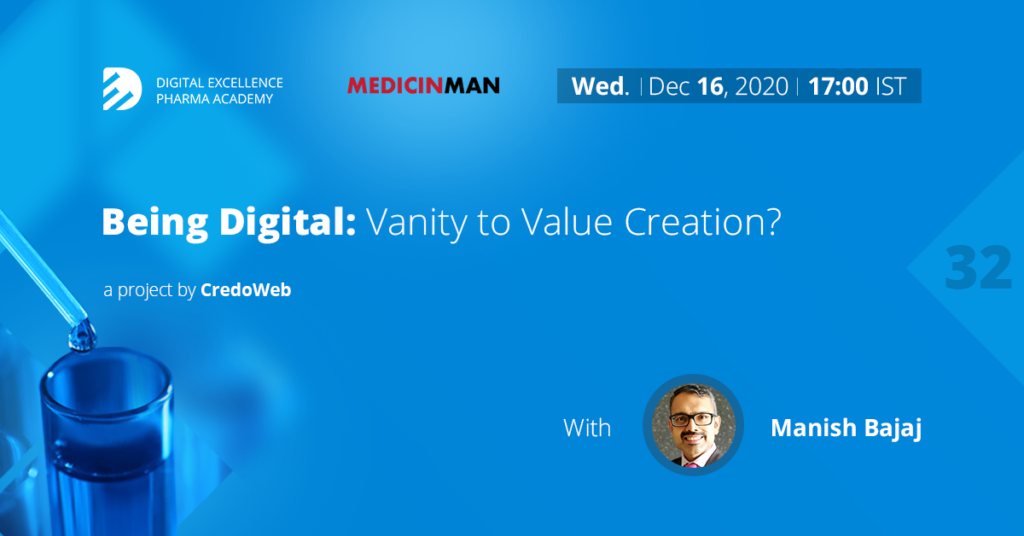 DIGITAL EXCELLENCE PHARMA ACADEMY

MEDICINMAN

Wed. | Dec 16, 2020 | 17:00 IST

Being Digital: Vanity to Value Creation?

a project by CredoWeb

32

With

Manish Bajaj